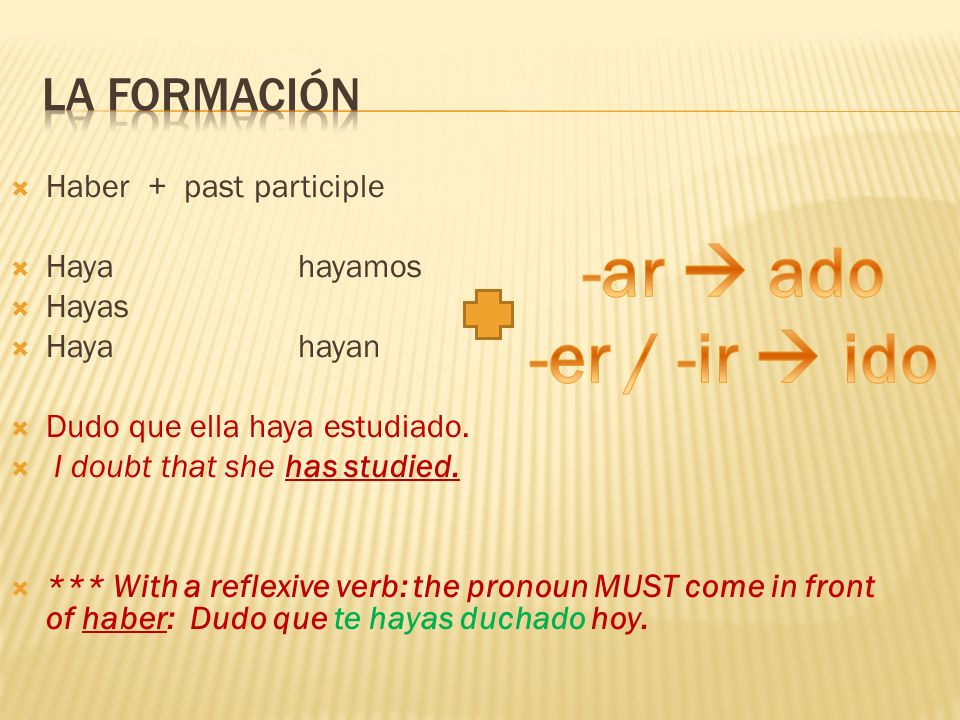 LA FORMACIÓN

Haber + past participle

Haya hayamos
Hayas
Haya hayan

-ar → ado
-er / -ir → ido

Dudo que ella haya estudiado.
I doubt that she has studied.

*** With a reflexive verb: the pronoun MUST come in front of haber: Dudo que te hayas duchado hoy.